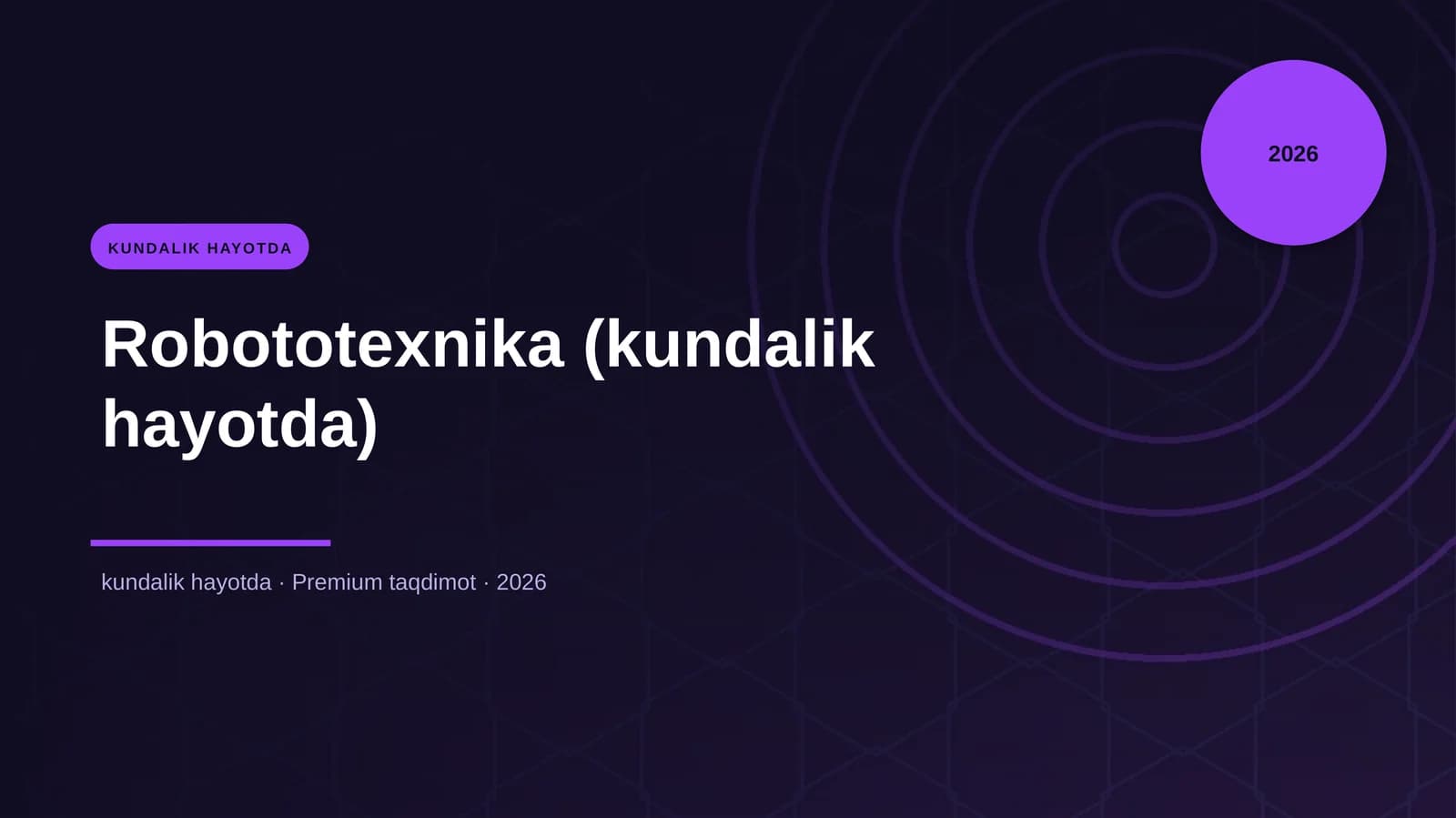 2026

KUNDALIK HAYOTDA

Robototexnika (kundalik hayotda)

kundalik hayotda · Premium taqdimot · 2026